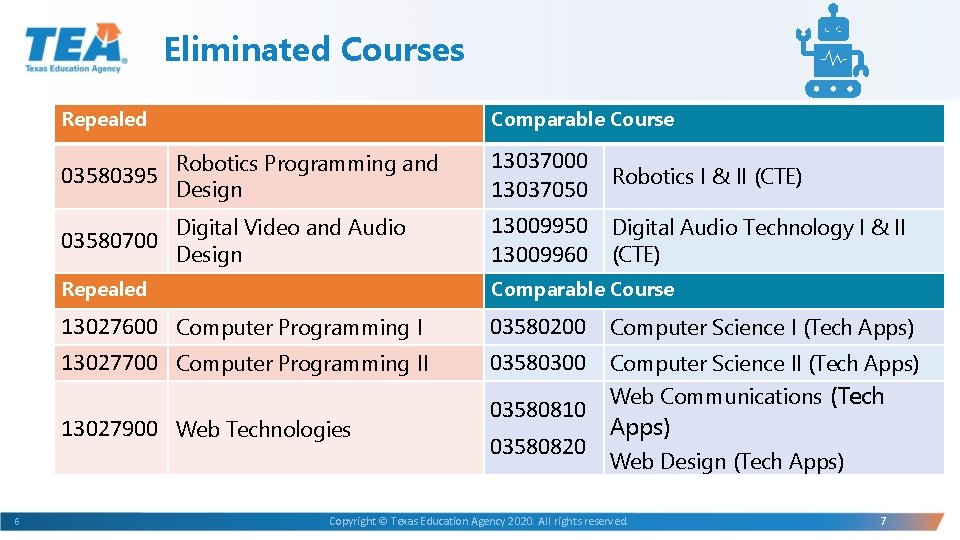 TEA
Texas Education Agency

Eliminated Courses

| Repealed | | Comparable Course | |
|---|---|---|---|
| 03580395 | Robotics Programming and Design | 13037000 13037050 | Robotics I & II (CTE) |
| 03580700 | Digital Video and Audio Design | 13009950 13009960 | Digital Audio Technology I & II (CTE) |
| Repealed | | Comparable Course | |
| 13027600 | Computer Programming I | 03580200 | Computer Science I (Tech Apps) |
| 13027700 | Computer Programming II | 03580300 | Computer Science II (Tech Apps) |
| 13027900 | Web Technologies | 03580810 03580820 | Web Communications (Tech Apps) Web Design (Tech Apps) |

6

Copyright © Texas Education Agency 2020. All rights reserved.

7